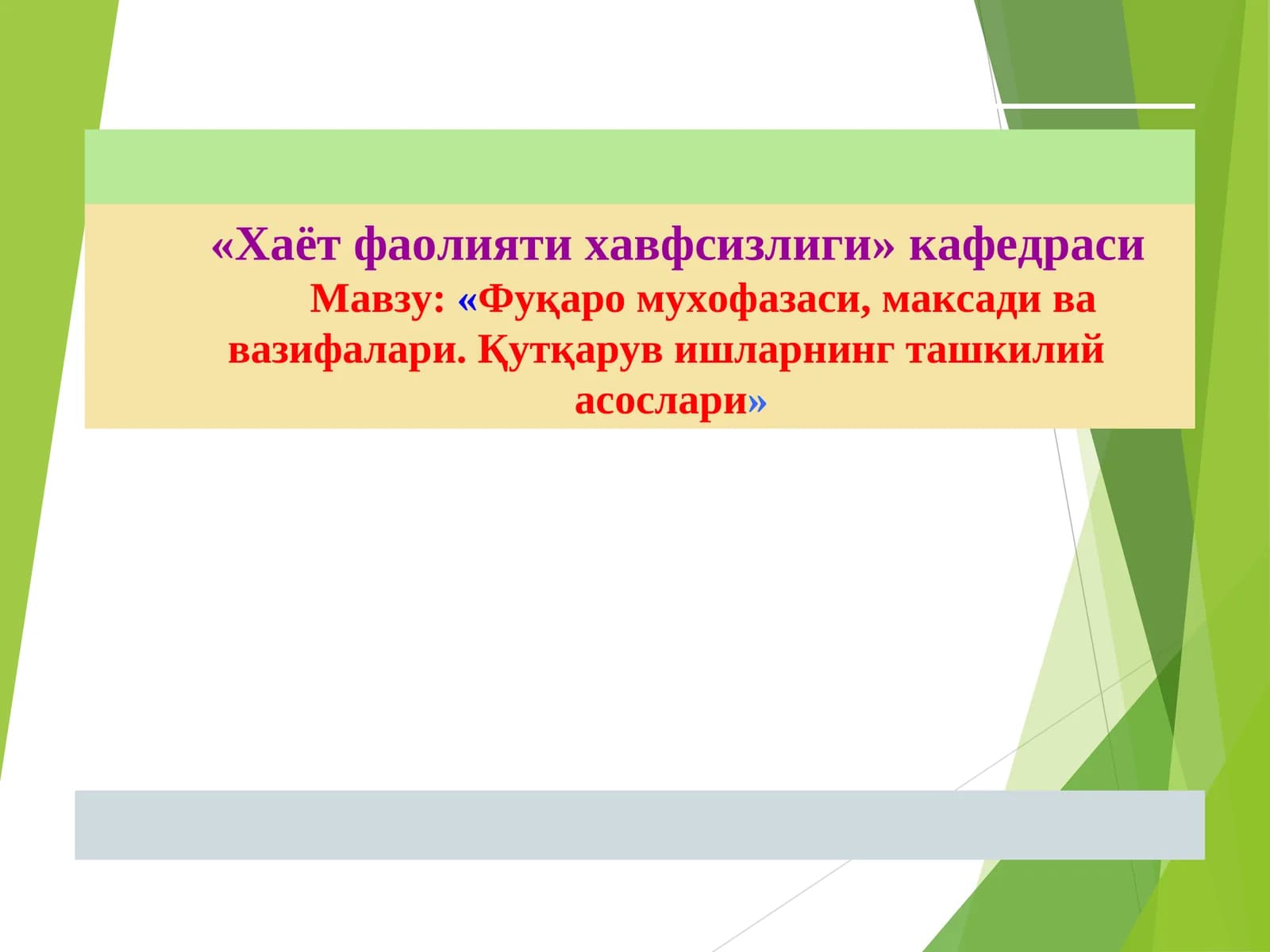 «Хаёт фаолияти хавфсизлиги» кафедраси
Мавзу: «Фуқаро мухофазаси, максади ва вазифалари. Қутқарув ишларнинг ташкилий асослари»